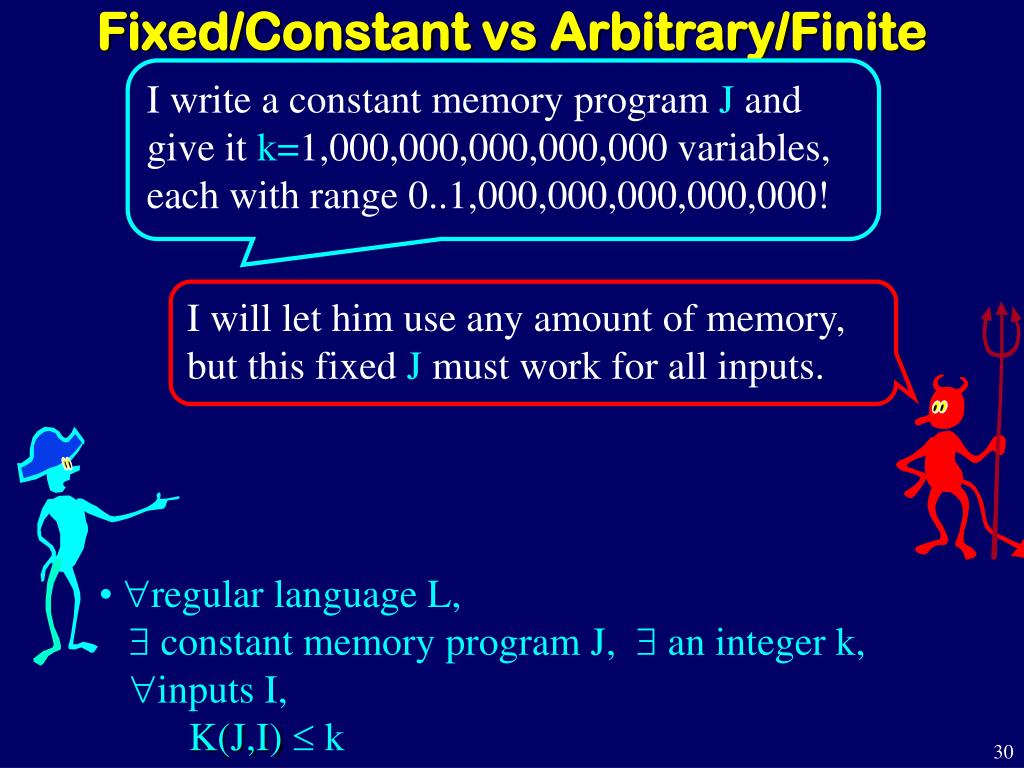 Fixed/Constant vs Arbitrary/Finite

I write a constant memory program J and give it k=1,000,000,000,000,000 variables, each with range 0..1,000,000,000,000,000!

I will let him use any amount of memory, but this fixed J must work for all inputs.

• $\forall$regular language L,
$\exists$ constant memory program J, $\exists$ an integer k,
$\forall$inputs I,
K(J,I) $\leq$ k

30